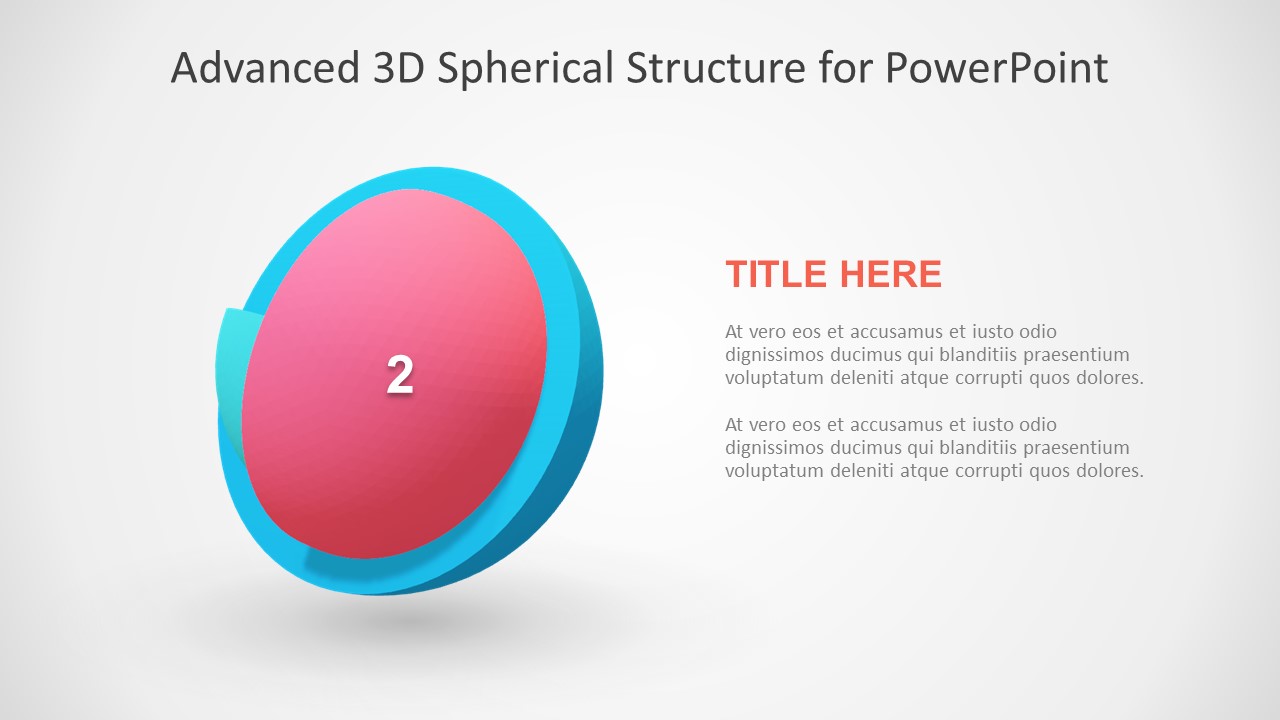 Advanced 3D Spherical Structure for PowerPoint

2

TITLE HERE

At vero eos et accusamus et iusto odio dignissimos ducimus qui blanditiis praesentium voluptatum deleniti atque corrupti quos dolores.

At vero eos et accusamus et iusto odio dignissimos ducimus qui blanditiis praesentium voluptatum deleniti atque corrupti quos dolores.